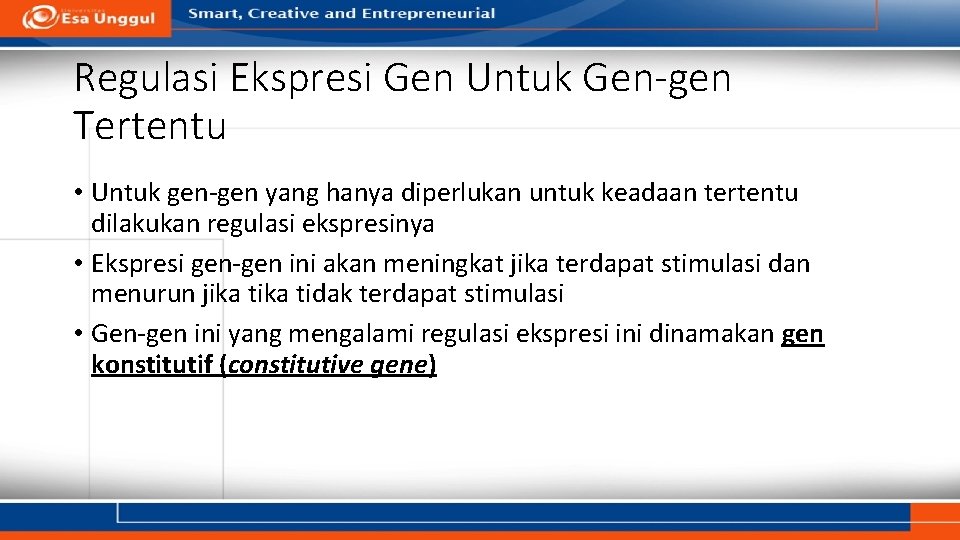 Esa Unggul

Smart, Creative and Entrepreneurial

Regulasi Ekspresi Gen Untuk Gen-gen Tertentu

• Untuk gen-gen yang hanya diperlukan untuk keadaan tertentu dilakukan regulasi ekspresinya

• Ekspresi gen-gen ini akan meningkat jika terdapat stimulasi dan menurun jika tika tidak terdapat stimulasi

• Gen-gen ini yang mengalami regulasi ekspresi ini dinamakan gen konstitutif (constitutive gene)